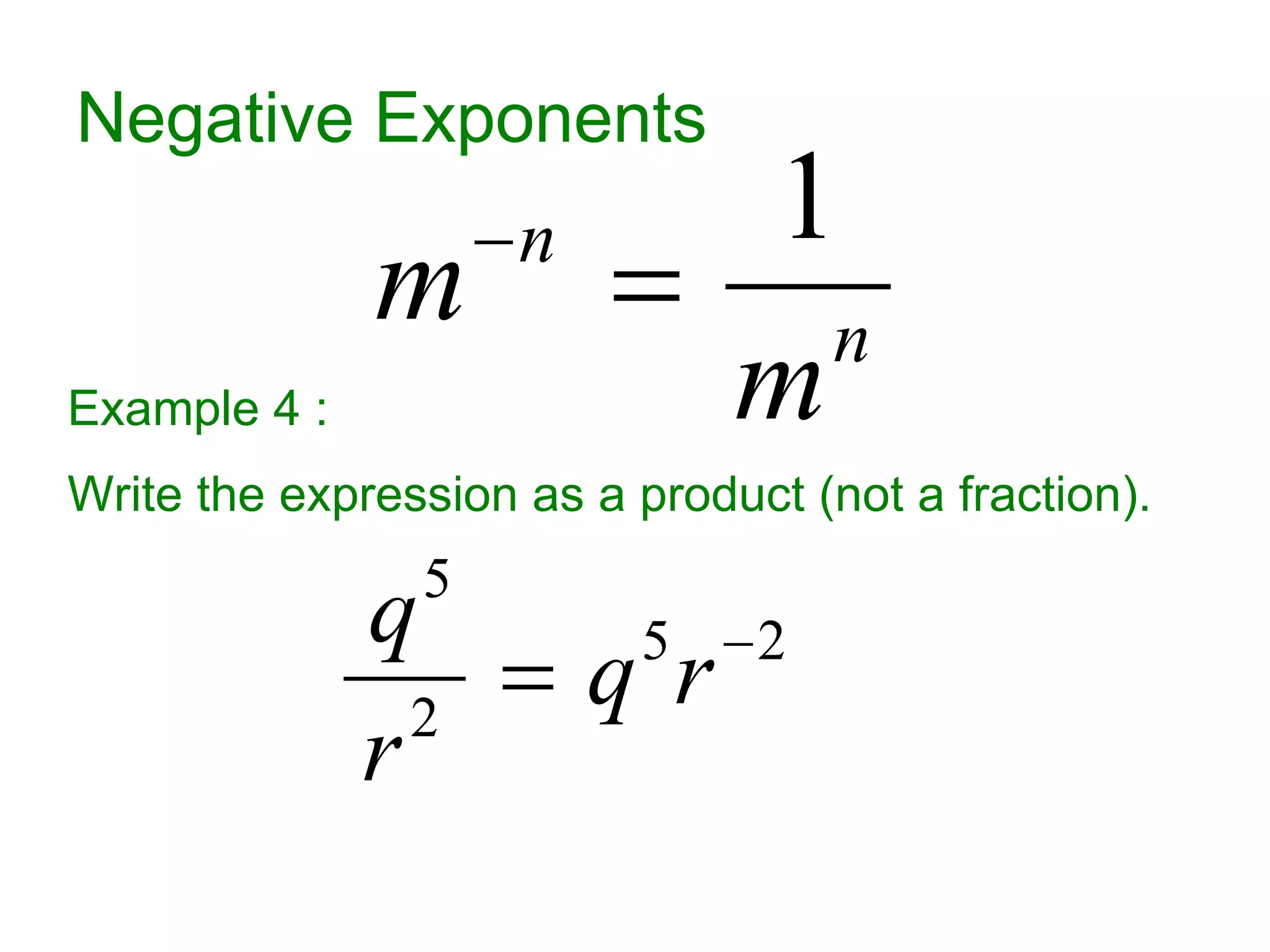 Negative Exponents

$m^{-n} = \frac{1}{m^n}$

Example 4 :

Write the expression as a product (not a fraction).

$\frac{q^5}{r^2} = q^5 r^{-2}$